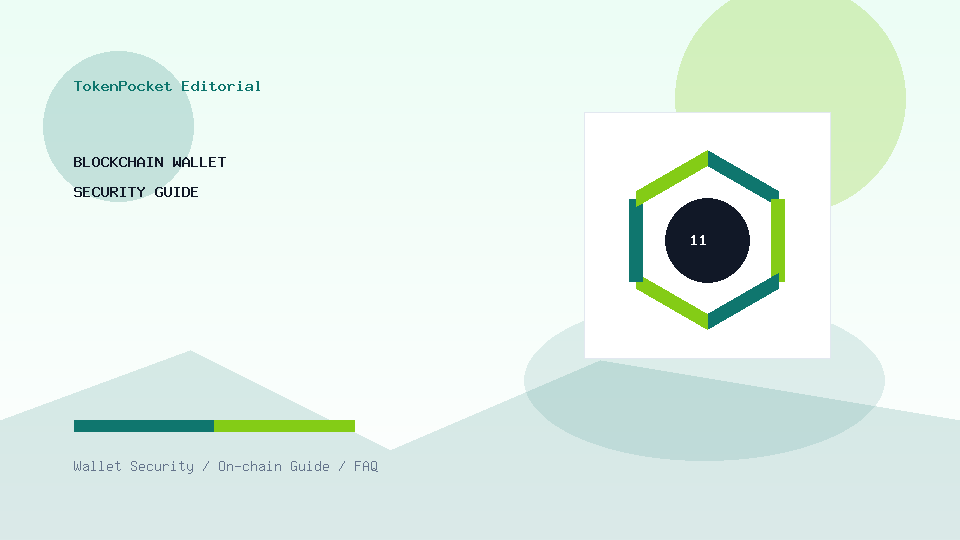 TokenPocket Editorial

BLOCKCHAIN WALLET
SECURITY GUIDE

11

Wallet Security / On-chain Guide / FAQ